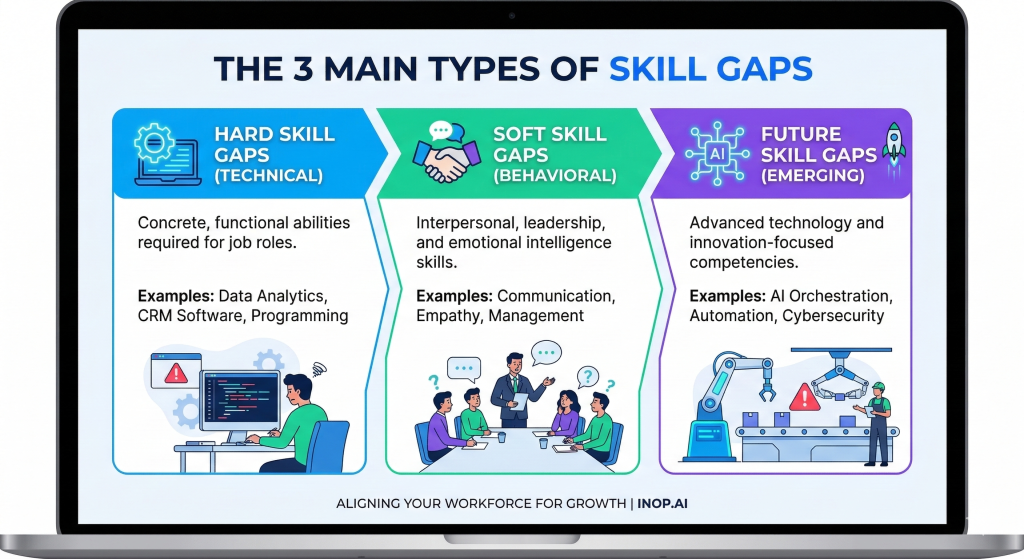 THE 3 MAIN TYPES OF SKILL GAPS

HARD SKILL GAPS (TECHNICAL)

Concrete, functional abilities required for job roles.

**Examples:** Data Analytics, CRM Software, Programming

SOFT SKILL GAPS (BEHAVIORAL)

Interpersonal, leadership, and emotional intelligence skills.

**Examples:** Communication, Empathy, Management

AI

FUTURE SKILL GAPS (EMERGING)

Advanced technology and innovation-focused competencies.

**Examples:** AI Orchestration, Automation, Cybersecurity

ALIGNING YOUR WORKFORCE FOR GROWTH | INOP.AI